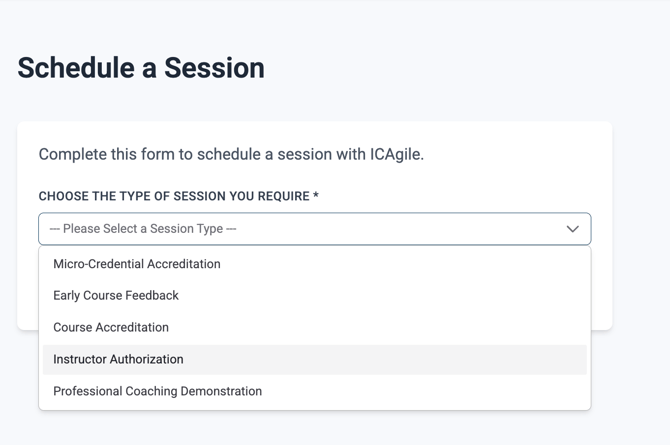 Schedule a Session

Complete this form to schedule a session with ICAgile.

CHOOSE THE TYPE OF SESSION YOU REQUIRE *

--- Please Select a Session Type ---

Micro-Credential Accreditation

Early Course Feedback

Course Accreditation

Instructor Authorization

Professional Coaching Demonstration